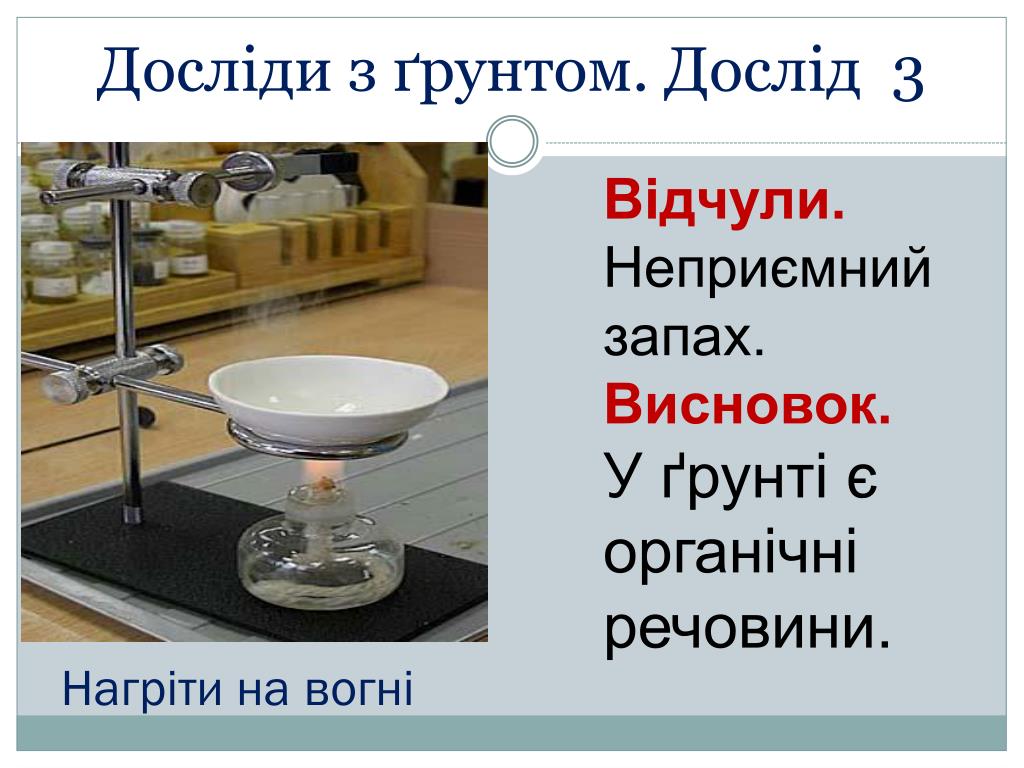 Досліди з ґрунтом. Дослід 3

Відчули. Неприємний запах. Висновок. У ґрунті є органічні речовини.

Нагріти на вогні